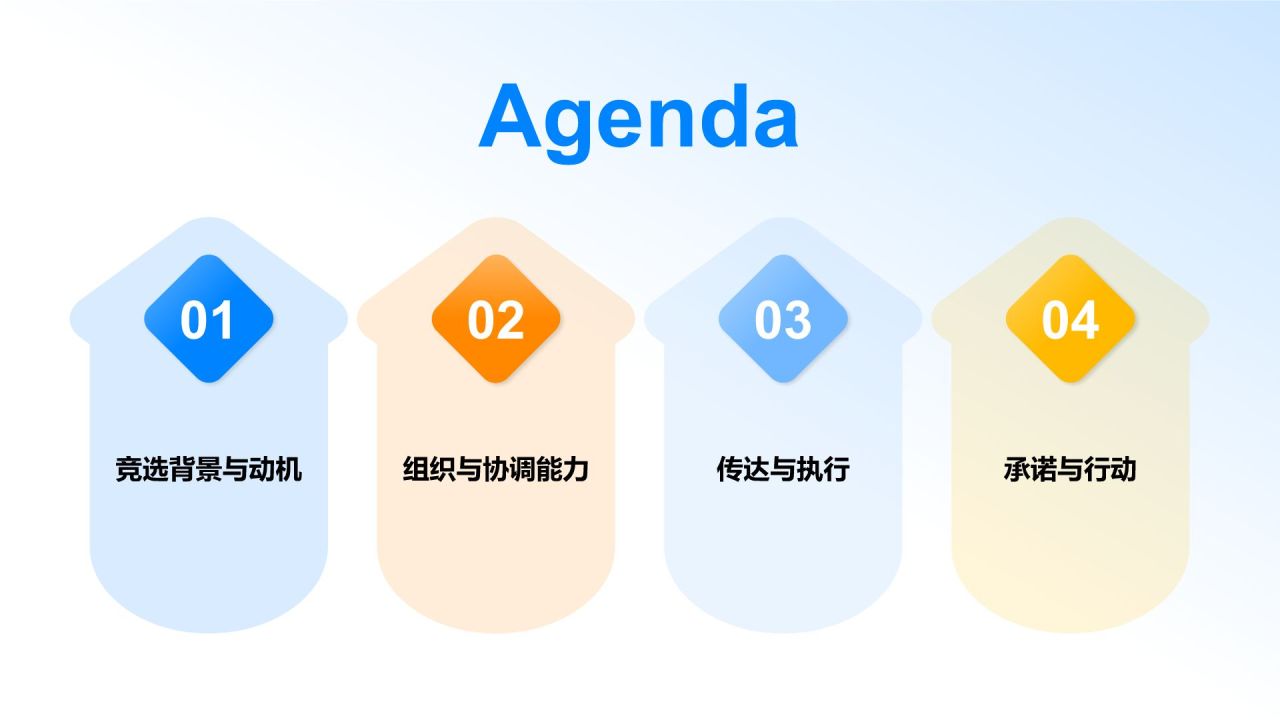 Agenda

01
竞选背景与动机

02
组织与协调能力

03
传达与执行

04
承诺与行动